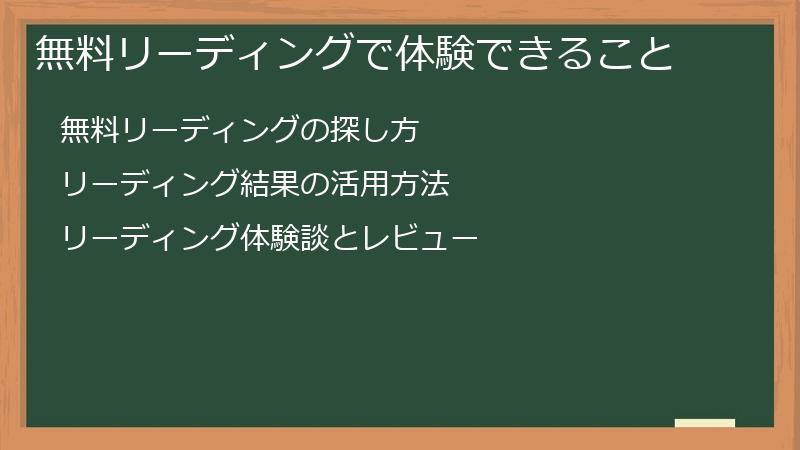 無料リーディングで体験できること

無料リーディングの探し方

リーディング結果の活用方法

リーディング体験談とレビュー